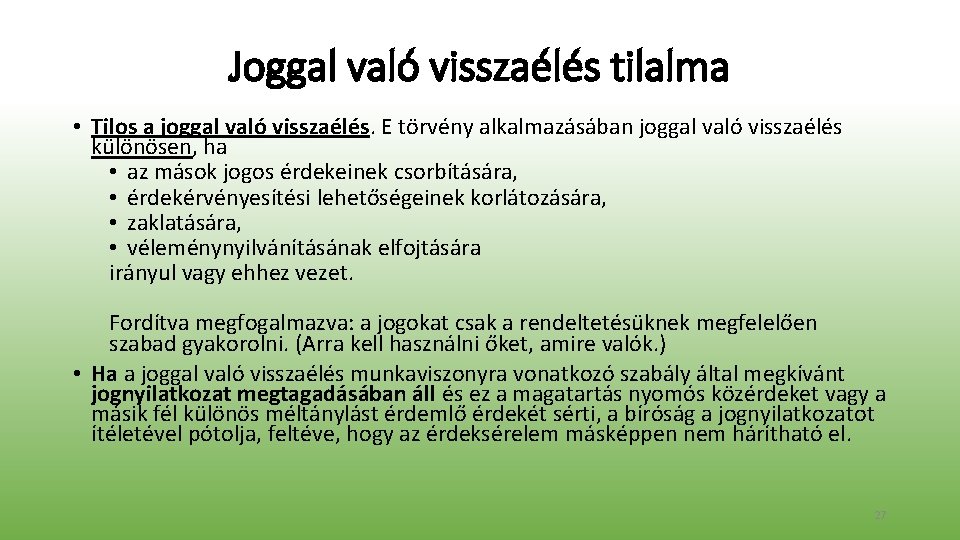 Joggal való visszaélés tilalma

• Tilos a joggal való visszaélés. E törvény alkalmazásában joggal való visszaélés különösen, ha
  • az mások jogos érdekeinek csorbítására,
  • érdekérvényesítési lehetőségeinek korlátozására,
  • zaklatására,
  • véleménynyilvánításának elfojtására
irányul vagy ehhez vezet.

Fordítva megfogalmazva: a jogokat csak a rendeltetésüknek megfelelően szabad gyakorolni. (Arra kell használni őket, amire valók.)

• Ha a joggal való visszaélés munkaviszonyra vonatkozó szabály által megkívánt jognyilatkozat megtagadásában áll és ez a magatartás nyomós közérdeket vagy a másik fél különös méltánylást érdemlő érdekét sérti, a bíróság a jognyilatkozatot ítéletével pótolja, feltéve, hogy az érdeksérelem másképpen nem hárítható el.

37